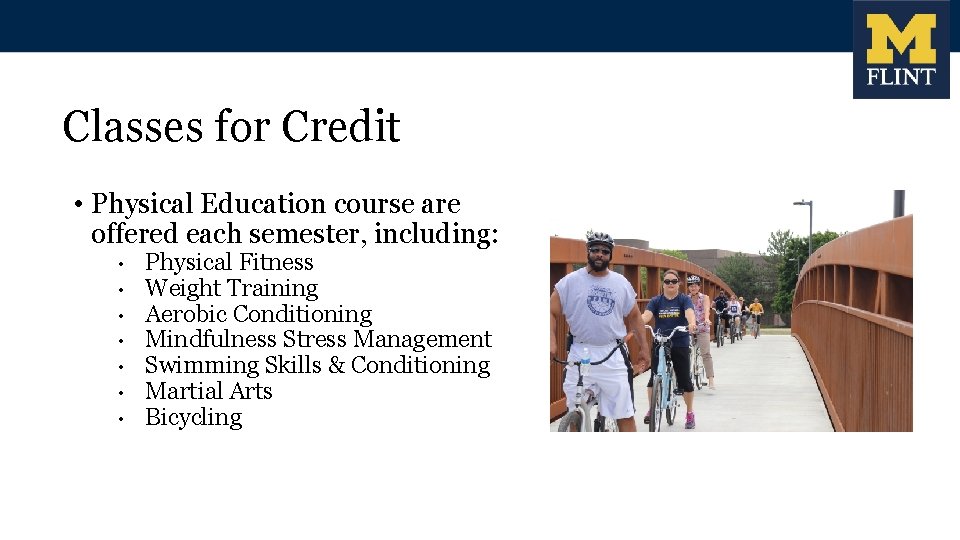 M
FLINT

Classes for Credit

• Physical Education course are offered each semester, including:
• Physical Fitness
• Weight Training
• Aerobic Conditioning
• Mindfulness Stress Management
• Swimming Skills & Conditioning
• Martial Arts
• Bicycling